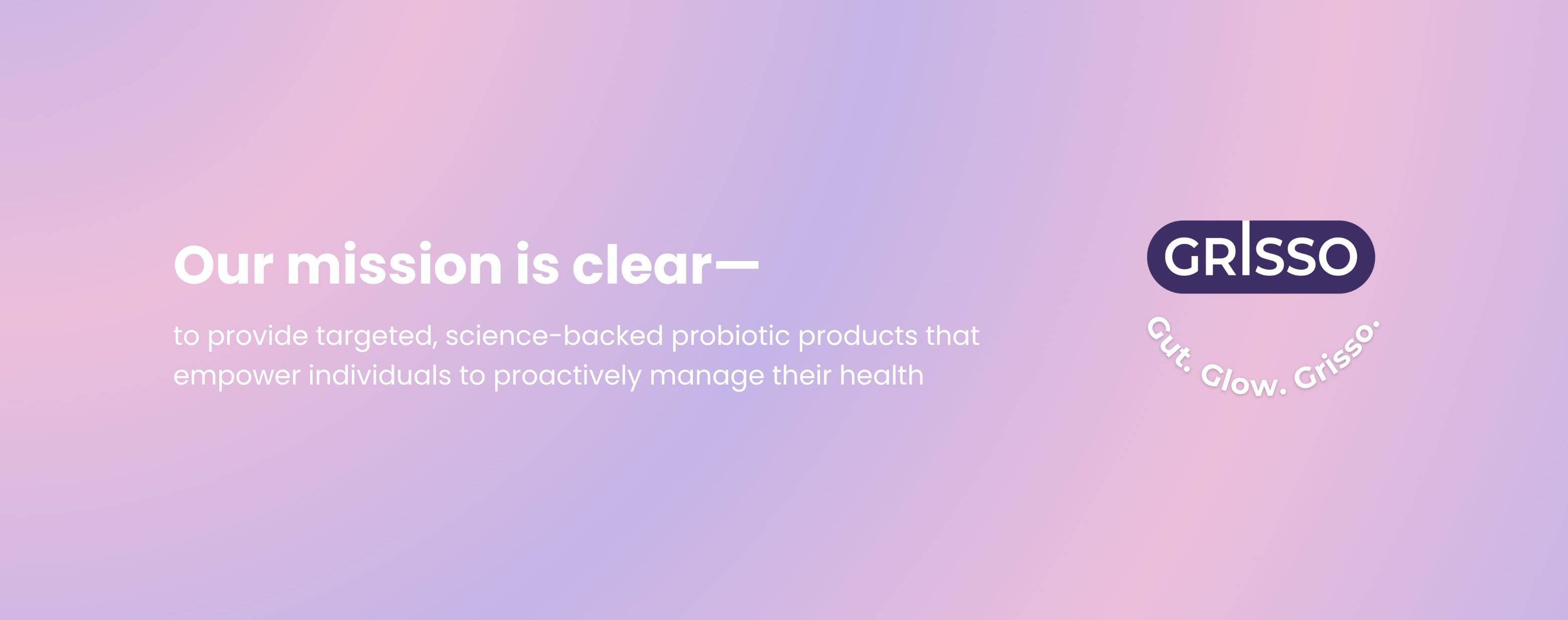 Our mission is clear—

to provide targeted, science-backed probiotic products that empower individuals to proactively manage their health

GRISSO

Gut. Glow. Grisso.